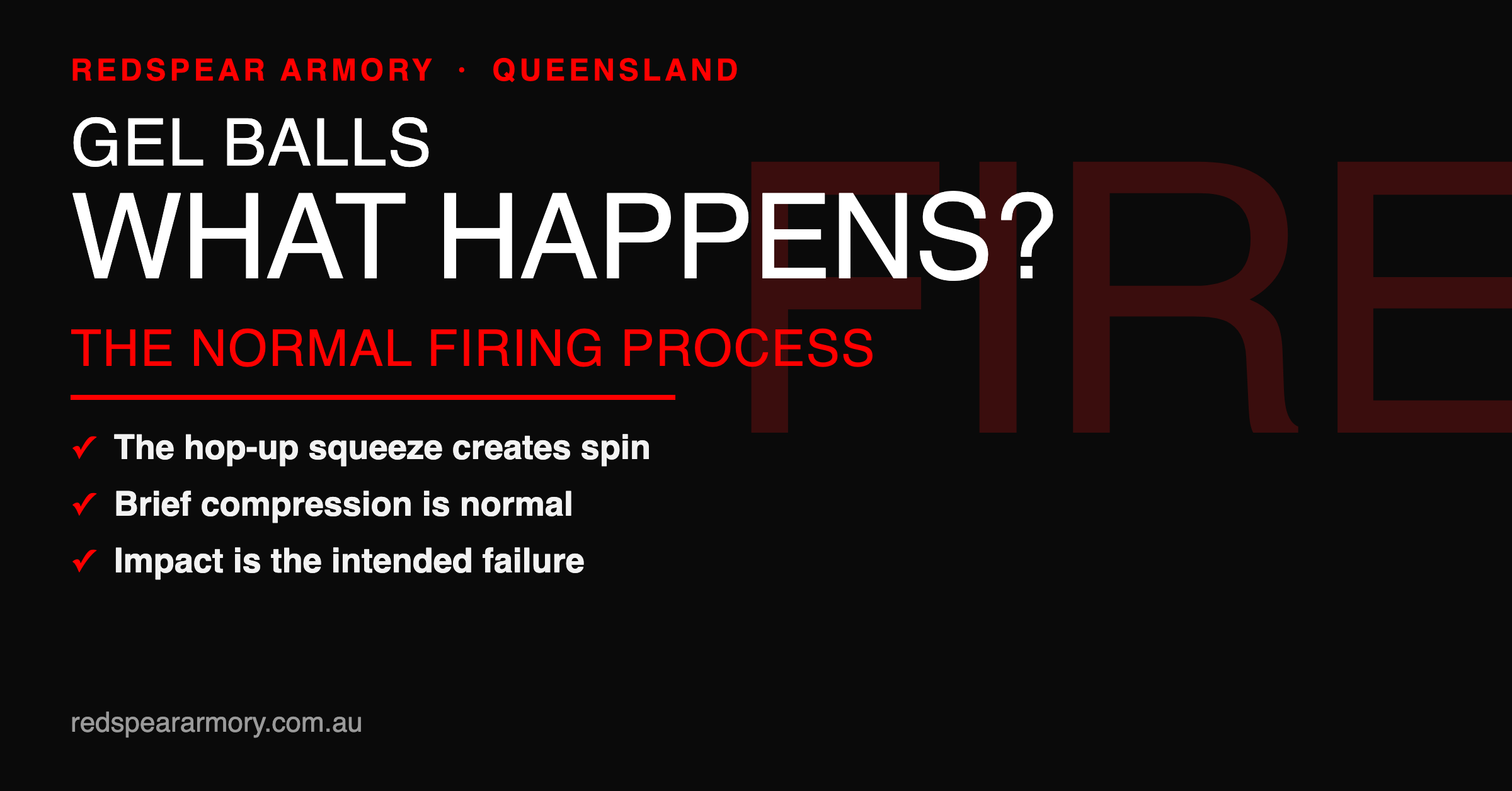 REDSPEAR ARMORY · QUEENSLAND

GEL BALLS

WHAT HAPPENS?

FIRE

THE NORMAL FIRING PROCESS

✓ The hop-up squeeze creates spin

✓ Brief compression is normal

✓ Impact is the intended failure

redspeararmory.com.au